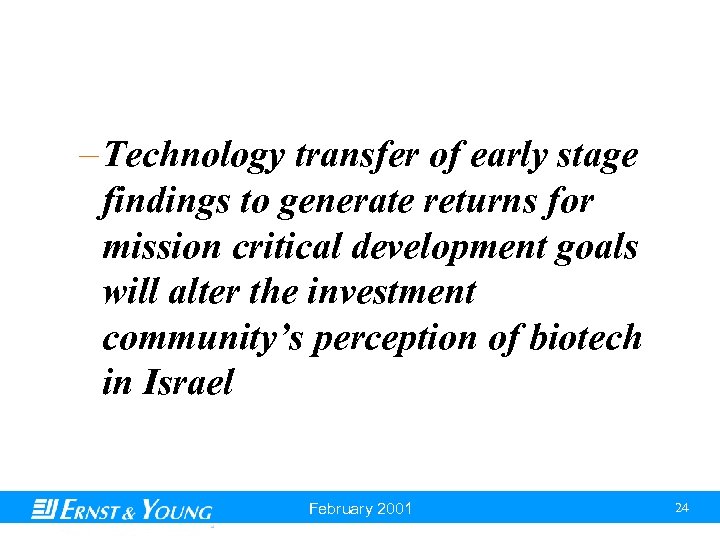 – Technology transfer of early stage findings to generate returns for mission critical development goals will alter the investment community's perception of biotech in Israel

ERNST & YOUNG

February 2001

24